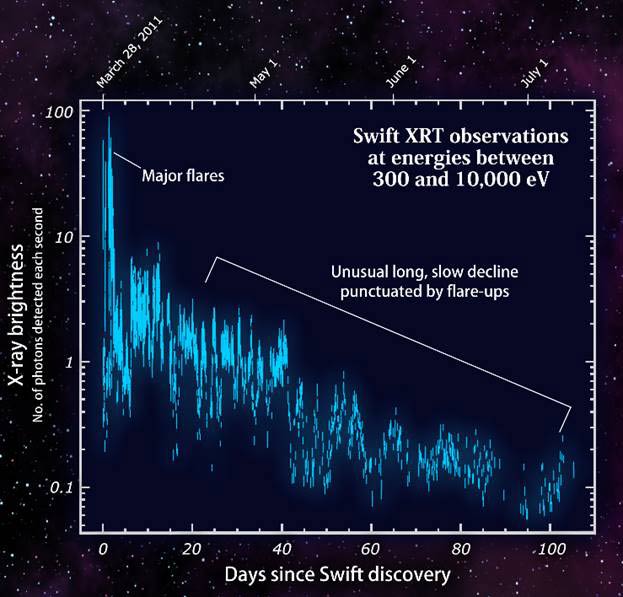 March 28, 2011
May 1
June 1
July 1

Swift XRT observations at energies between 300 and 10,000 eV

Major flares

Unusual long, slow decline punctuated by flare-ups

X-ray brightness
No. of photons detected each second

100
10
1
0.1

0
20
40
60
80
100

Days since Swift discovery